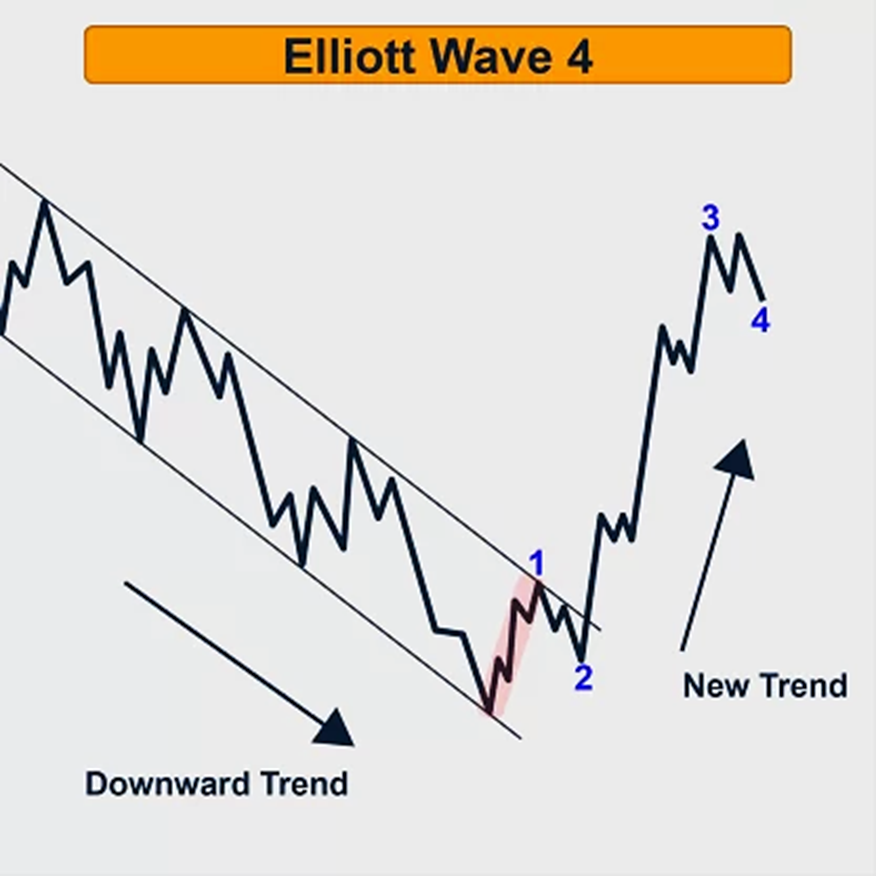 Elliott Wave 4

3
4
1
2
New Trend
Downward Trend